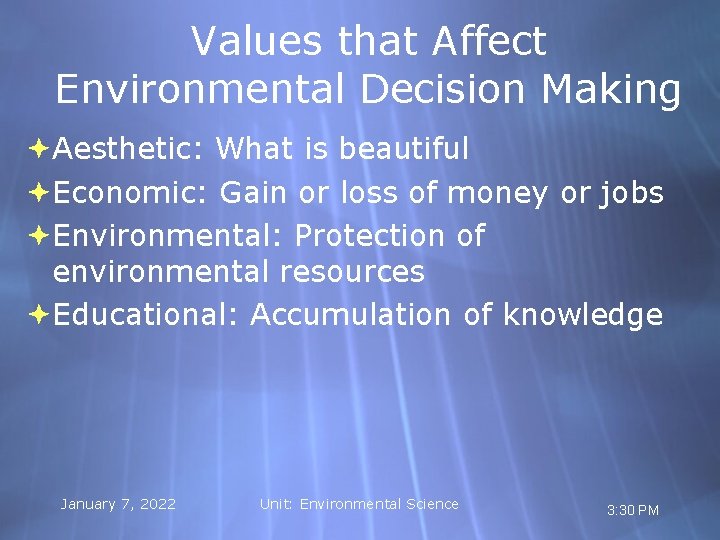 Values that Affect Environmental Decision Making

Aesthetic: What is beautiful

Economic: Gain or loss of money or jobs

Environmental: Protection of environmental resources

Educational: Accumulation of knowledge

January 7, 2022

Unit: Environmental Science

3:30 PM